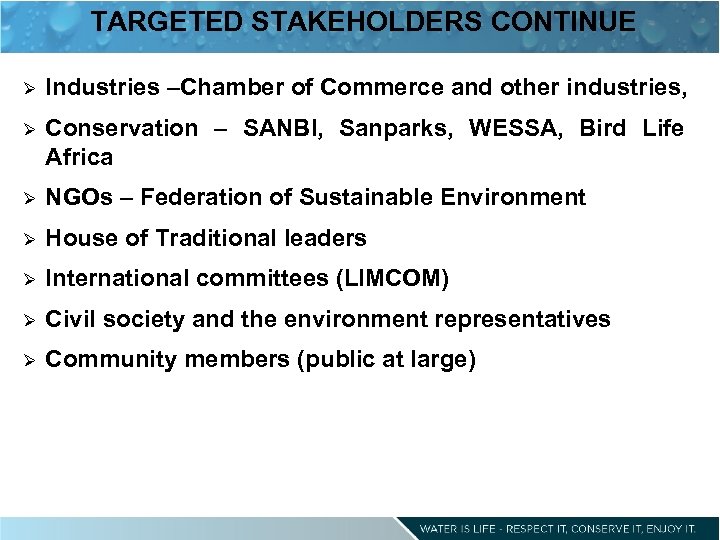 TARGETED STAKEHOLDERS CONTINUE

➢ Industries –Chamber of Commerce and other industries,

➢ Conservation – SANBI, Sanparks, WESSA, Bird Life Africa

➢ NGOs – Federation of Sustainable Environment

➢ House of Traditional leaders

➢ International committees (LIMCOM)

➢ Civil society and the environment representatives

➢ Community members (public at large)

WATER IS LIFE - RESPECT IT, CONSERVE IT, ENJOY IT.